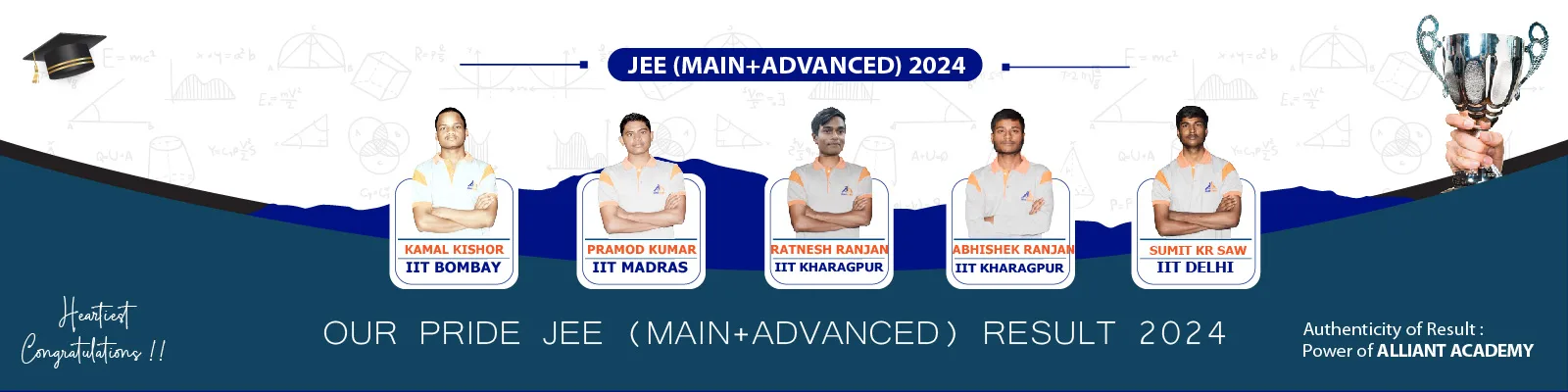 JEE (MAIN+ADVANCED) 2024

KAMAL KISHOR
IIT BOMBAY

PRAMOD KUMAR
IIT MADRAS

RATNESH RANJAN
IIT KHARAGPUR

ABHISHEK RANJAN
IIT KHARAGPUR

SUMIT KR SAW
IIT DELHI

Heartiest Congratulations !!

OUR PRIDE JEE (MAIN+ADVANCED) RESULT 2024

Authenticity of Result :
Power of ALLIANT ACADEMY